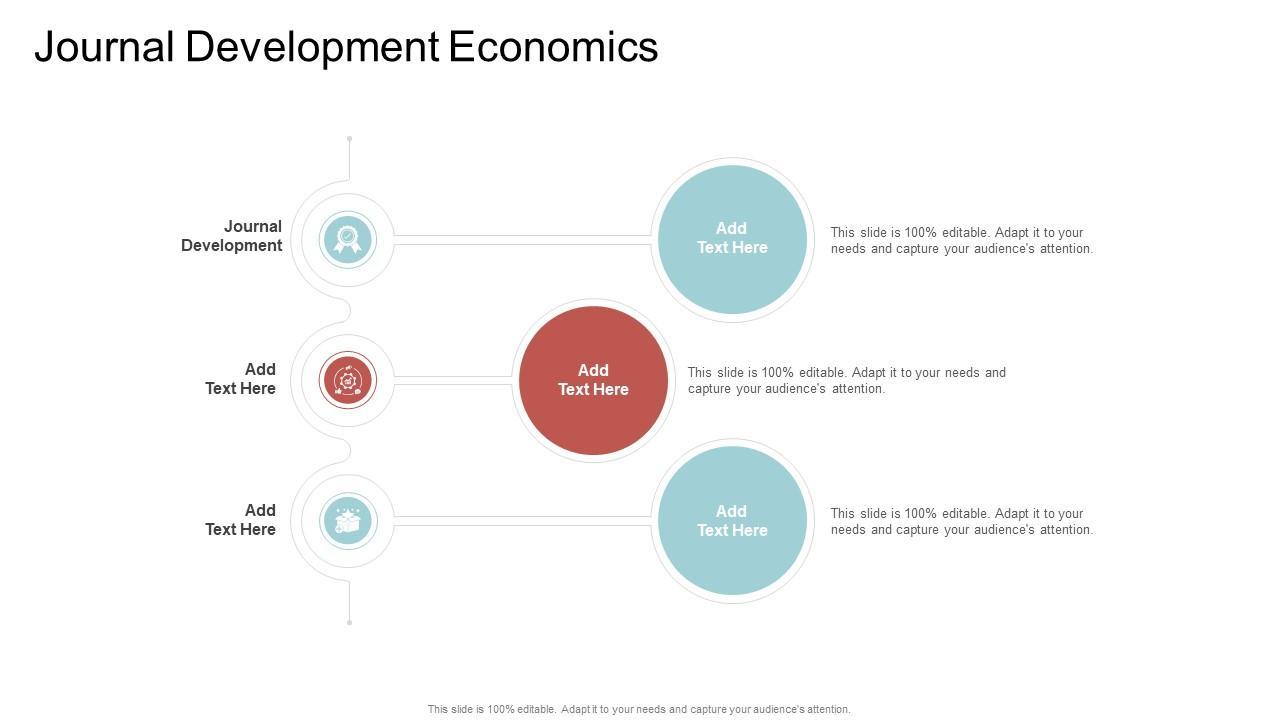 Journal Development Economics

Journal Development

Add Text Here

This slide is 100% editable. Adapt it to your needs and capture your audience's attention.

Add Text Here

Add Text Here

This slide is 100% editable. Adapt it to your needs and capture your audience's attention.

Add Text Here

Add Text Here

This slide is 100% editable. Adapt it to your needs and capture your audience's attention.

This slide is 100% editable. Adapt it to your needs and capture your audience's attention.